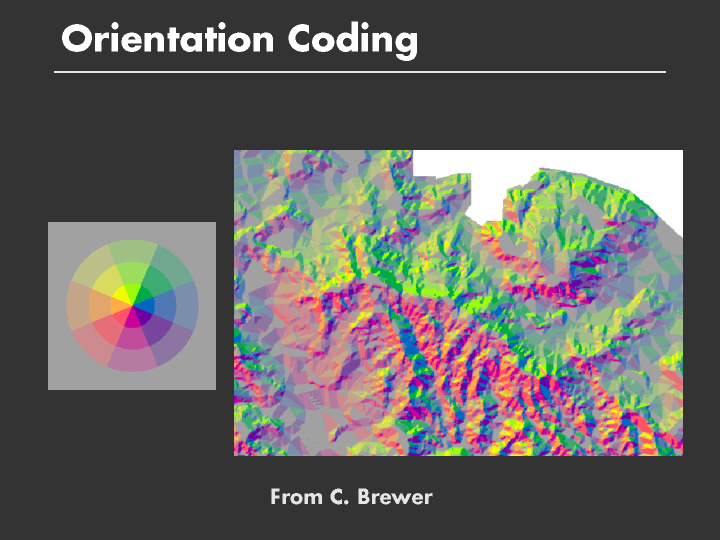 Orientation Coding

From C. Brewer